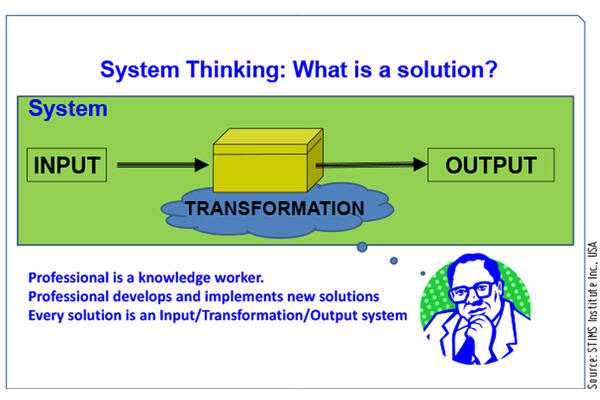 System Thinking: What is a solution?

System

INPUT

TRANSFORMATION

OUTPUT

Professional is a knowledge worker.
Professional develops and implements new solutions
Every solution is an Input/Transformation/Output system

Source: STIMS Institute Inc., USA